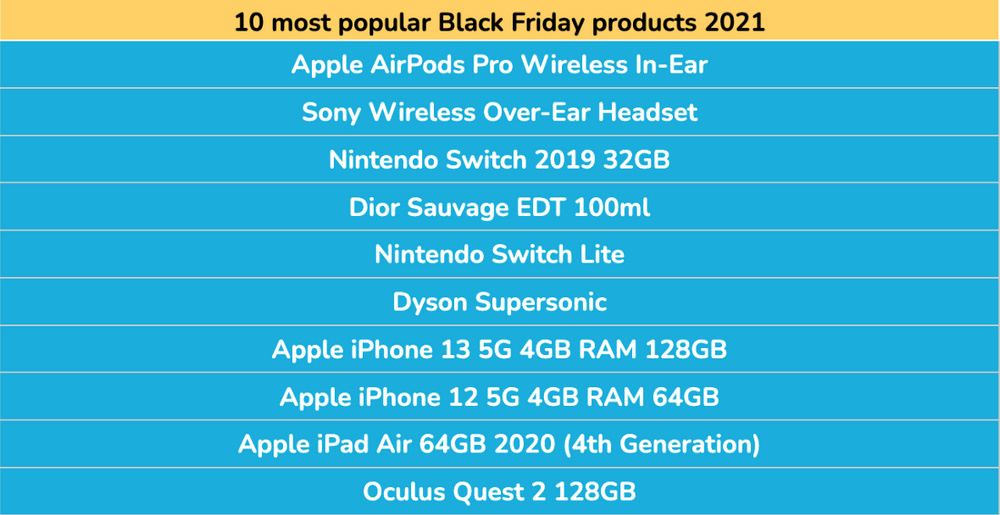 | 10 most popular Black Friday products 2021 |
|---|
| Apple AirPods Pro Wireless In-Ear |
| Sony Wireless Over-Ear Headset |
| Nintendo Switch 2019 32GB |
| Dior Sauvage EDT 100ml |
| Nintendo Switch Lite |
| Dyson Supersonic |
| Apple iPhone 13 5G 4GB RAM 128GB |
| Apple iPhone 12 5G 4GB RAM 64GB |
| Apple iPad Air 64GB 2020 (4th Generation) |
| Oculus Quest 2 128GB |